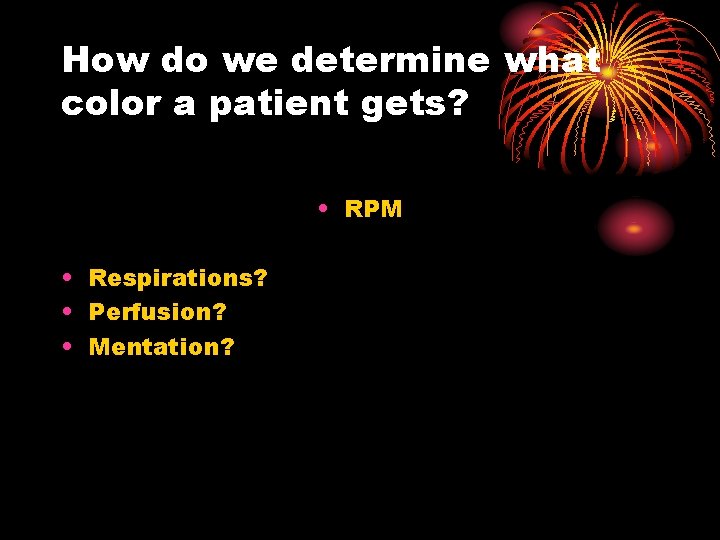 How do we determine what color a patient gets?

• RPM

• Respirations?
• Perfusion?
• Mentation?